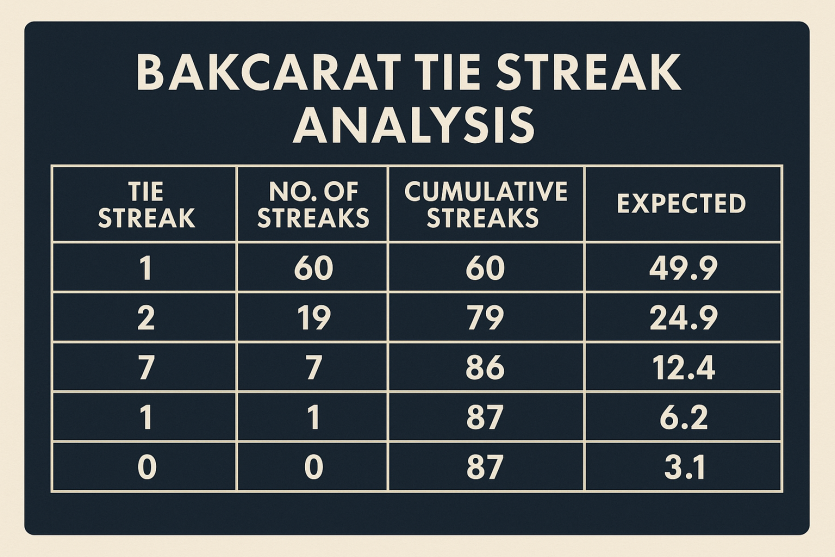 BAKCARAT TIE STREAK ANALYSIS

| TIE STREAK | NO. OF STREAKS | CUMULATIVE STREAKS | EXPECTED |
|---|---|---|---|
| 1 | 60 | 60 | 49.9 |
| 2 | 19 | 79 | 24.9 |
| 7 | 7 | 86 | 12.4 |
| 1 | 1 | 87 | 6.2 |
| 0 | 0 | 87 | 3.1 |